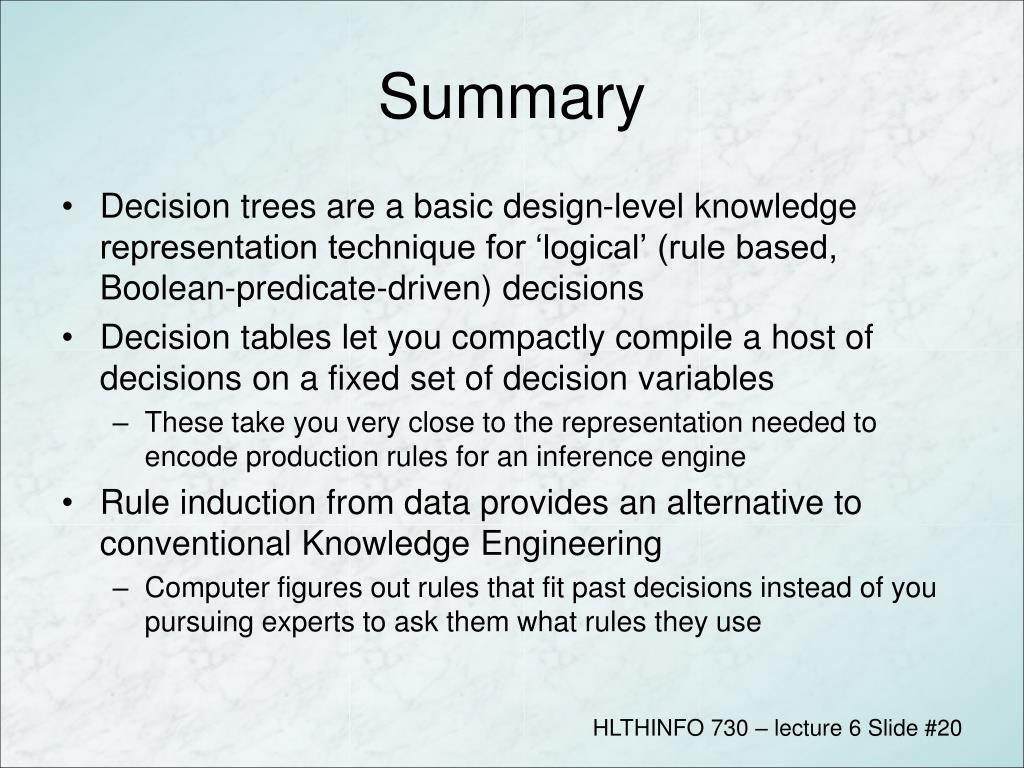 Summary

• Decision trees are a basic design-level knowledge representation technique for ‘logical’ (rule based, Boolean-predicate-driven) decisions
• Decision tables let you compactly compile a host of decisions on a fixed set of decision variables
– These take you very close to the representation needed to encode production rules for an inference engine
• Rule induction from data provides an alternative to conventional Knowledge Engineering
– Computer figures out rules that fit past decisions instead of you pursuing experts to ask them what rules they use

HLTHINFO 730 – lecture 6 Slide #20